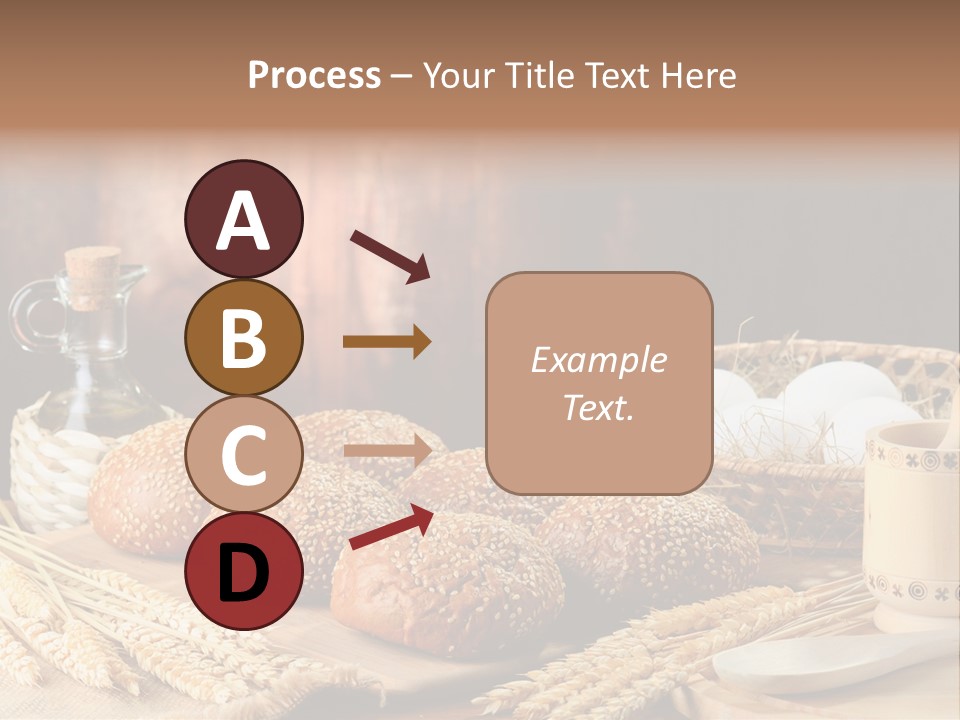 Process – Your Title Text Here

A
B
C
D

Example Text.